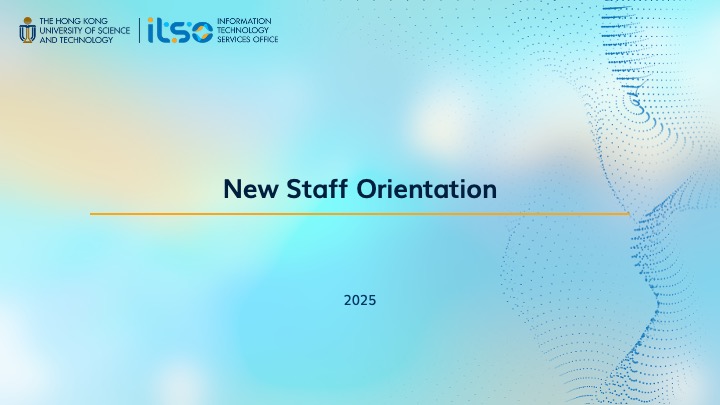 THE HONG KONG UNIVERSITY OF SCIENCE AND TECHNOLOGY

itso INFORMATION TECHNOLOGY SERVICES OFFICE

New Staff Orientation

2025